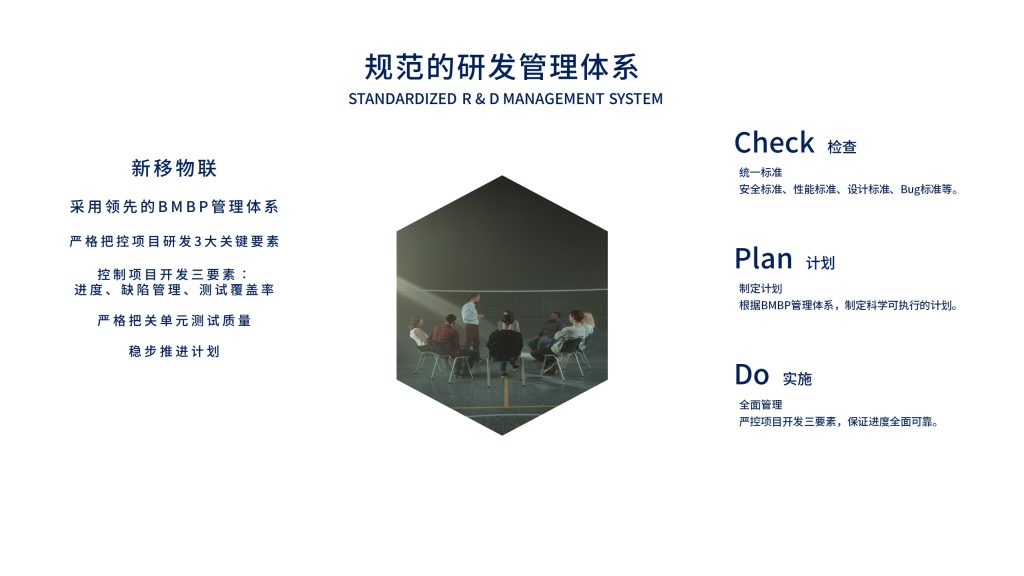 规范的研发管理体系
STANDARDIZED R & D MANAGEMENT SYSTEM

新移物联

采用领先的BMBP管理体系

严格把控项目研发3大关键要素

控制项目开发三要素：
进度、缺陷管理、测试覆盖率

严格把关单元测试质量

稳步推进计划

Check 检查
统一标准
安全标准、性能标准、设计标准、Bug标准等。

Plan 计划
制定计划
根据BMBP管理体系，制定科学可执行的计划。

Do 实施
全面管理
严控项目开发三要素，保证进度全面可靠。